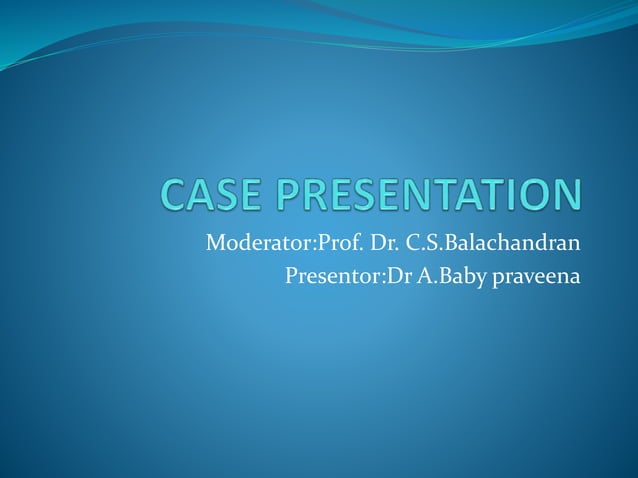 CASE PRESENTATION

Moderator:Prof. Dr. C.S.Balachandran
Presentor:Dr A.Baby praveena